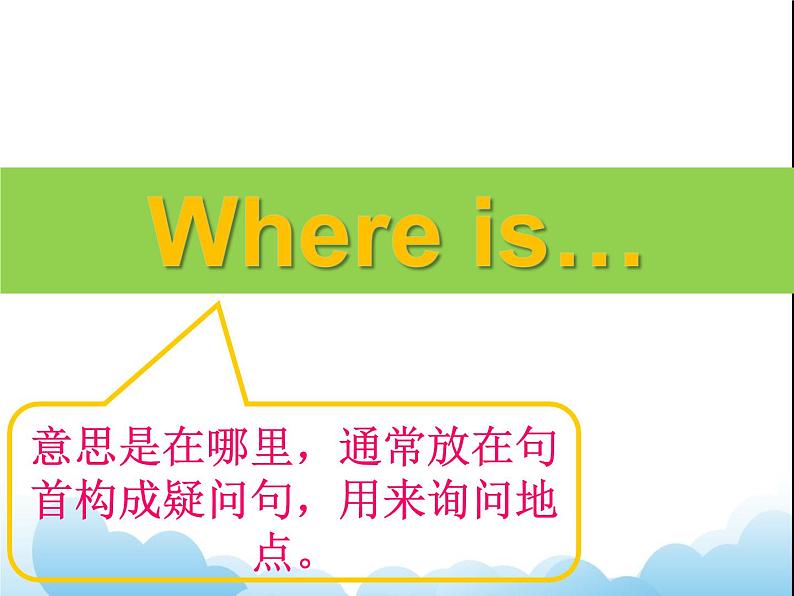 Where is…

意思是在哪里，通常放在句首构成疑问句，用来询问地点。